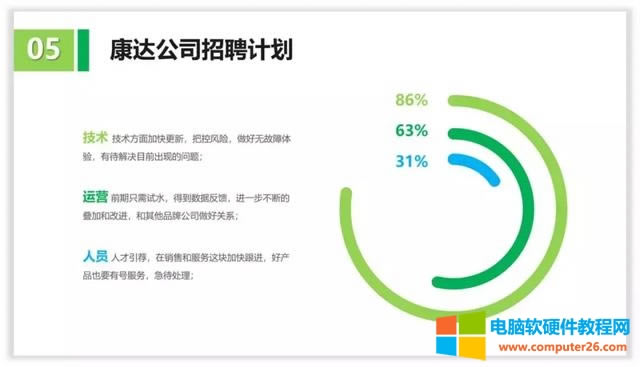 05 康达公司招聘计划

技术 技术方面加快更新，把控风险，做好无故障体验，有待解决目前出现的问题；

运营 前期只需试水，得到数据反馈，进一步不断的叠加和改进，和其他品牌公司做好关系；

人员 人才引荐，在销售和服务这块加快跟进，好产品也要有号服务，急待处理；

86%
63%
31%

电脑软硬件教程网
www.computer26.com